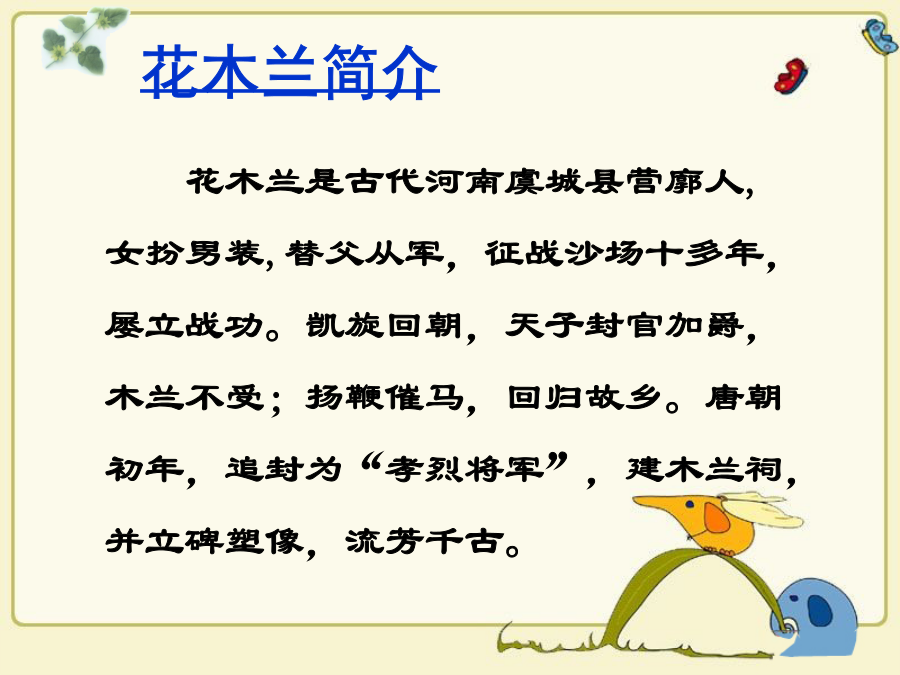 花木兰简介

花木兰是古代河南虞城县营廓人，女扮男装，替父从军，征战沙场十多年，屡立战功。凯旋回朝，天子封官加爵，木兰不受；扬鞭催马，回归故乡。唐朝初年，追封为“孝烈将军”，建木兰祠，并立碑塑像，流芳千古。